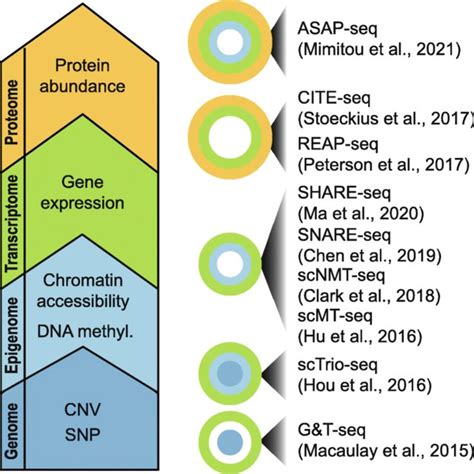 Proteome
Protein abundance

Transcriptome
Gene expression

Epigenome
Chromatin accessibility
DNA methyl.

Genome
CNV
SNP

ASAP-seq
(Mimitou et al., 2021)

CITE-seq
(Stoeckius et al., 2017)
REAP-seq
(Peterson et al., 2017)

SHARE-seq
(Ma et al., 2020)
SNARE-seq
(Chen et al., 2019)
scNMT-seq
(Clark et al., 2018)
scMT-seq
(Hu et al., 2016)

scTrio-seq
(Hou et al., 2016)

G&T-seq
(Macaulay et al., 2015)